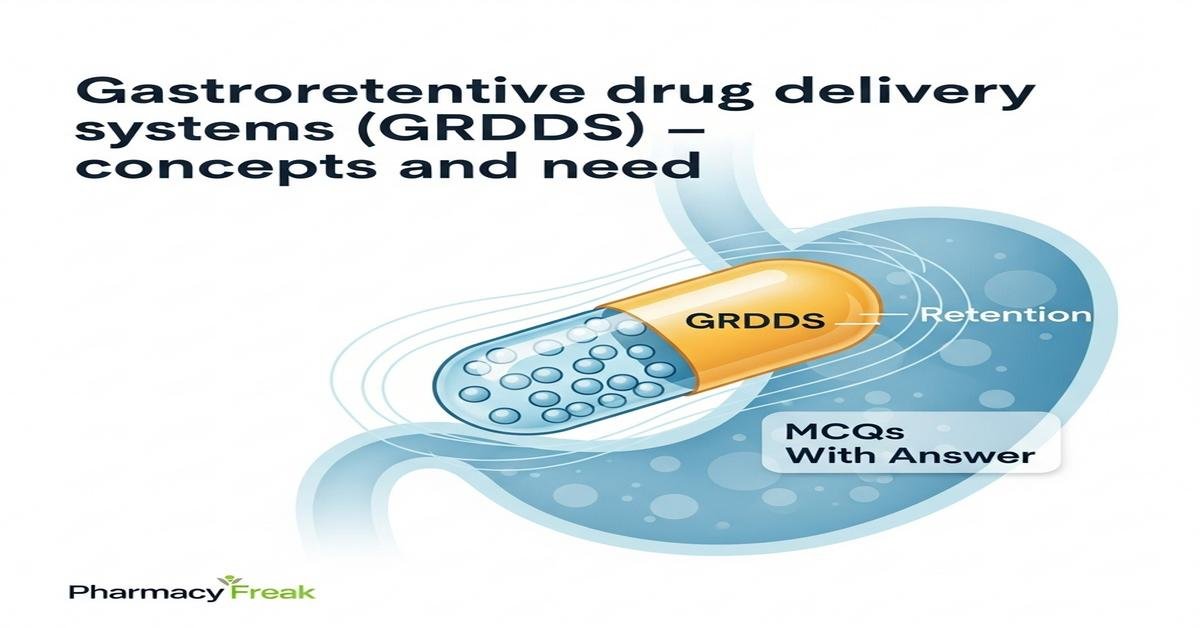 Gastroretentive drug delivery systems (GRDDS) – concepts and need

GRDDS

Retention

MCQs
With Answer

PharmacyFreak